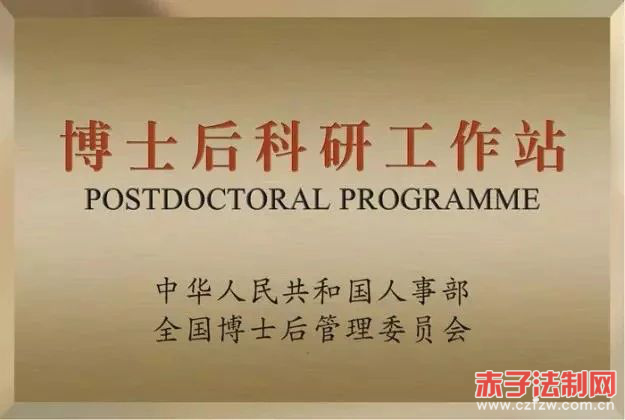 博士后科研工作站
POSTDOCTORAL PROGRAMME

中华人民共和国人事部
全国博士后管理委员会

赤子法制网
www.czfzw.com.cn